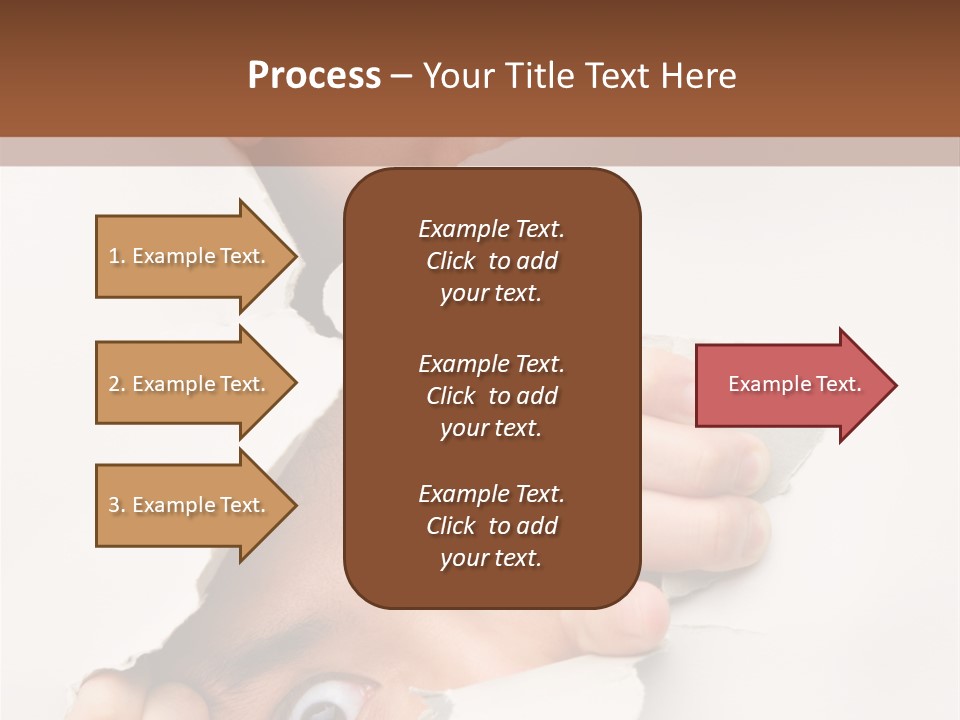 Process – Your Title Text Here

1. Example Text.

2. Example Text.

3. Example Text.

Example Text. Click to add your text.

Example Text. Click to add your text.

Example Text. Click to add your text.

Example Text.